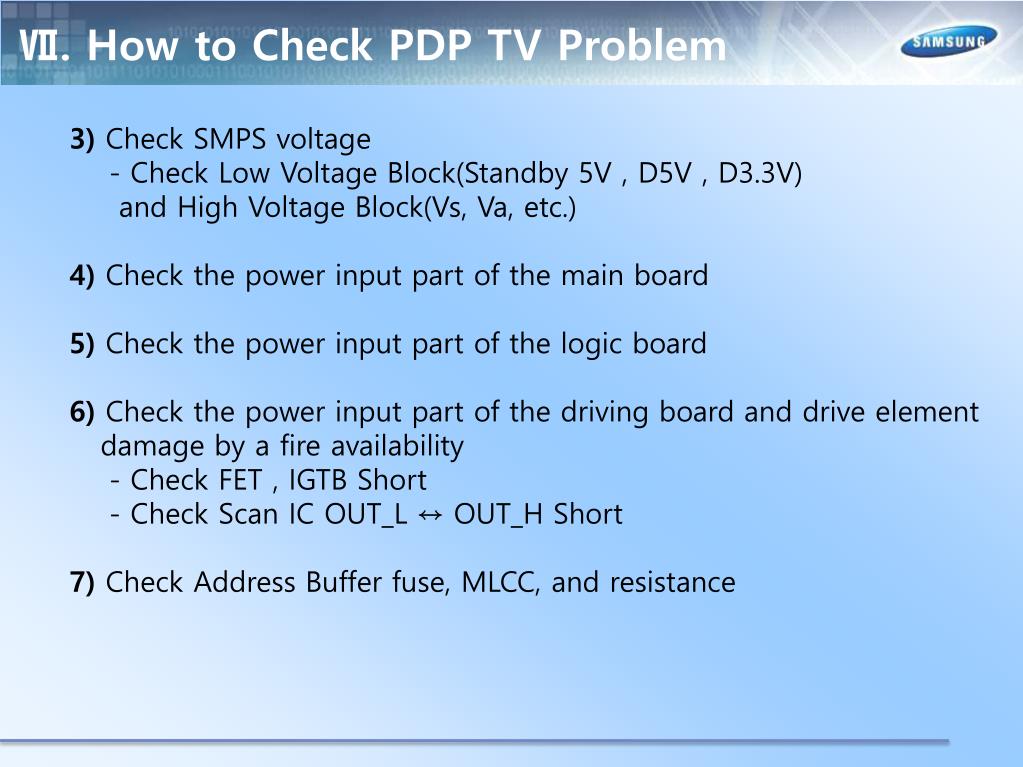 Ⅶ. How to Check PDP TV Problem

SAMSUNG

3) Check SMPS voltage
- Check Low Voltage Block(Standby 5V , D5V , D3.3V) and High Voltage Block(Vs, Va, etc.)

4) Check the power input part of the main board

5) Check the power input part of the logic board

6) Check the power input part of the driving board and drive element damage by a fire availability
- Check FET , IGTB Short
- Check Scan IC OUT_L ↔ OUT_H Short

7) Check Address Buffer fuse, MLCC, and resistance